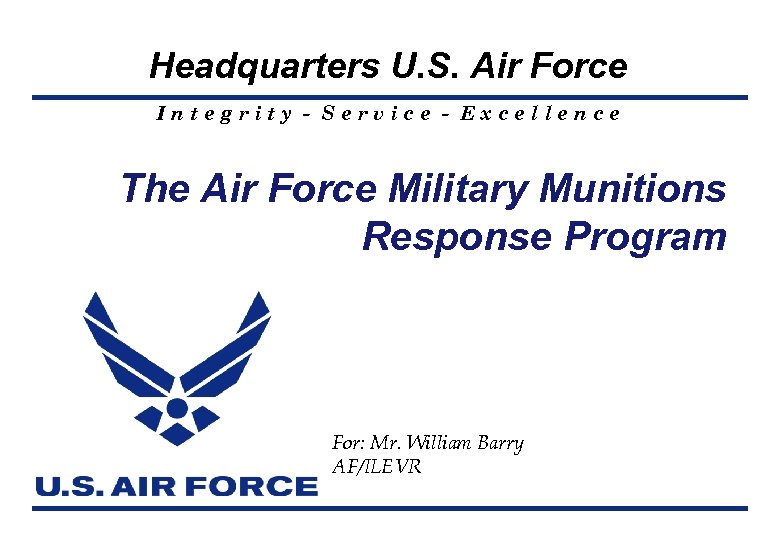 Headquarters U.S. Air Force

Integrity - Service - Excellence

The Air Force Military Munitions Response Program

For: Mr. William Barry
AF/ILEVR

U.S. AIR FORCE